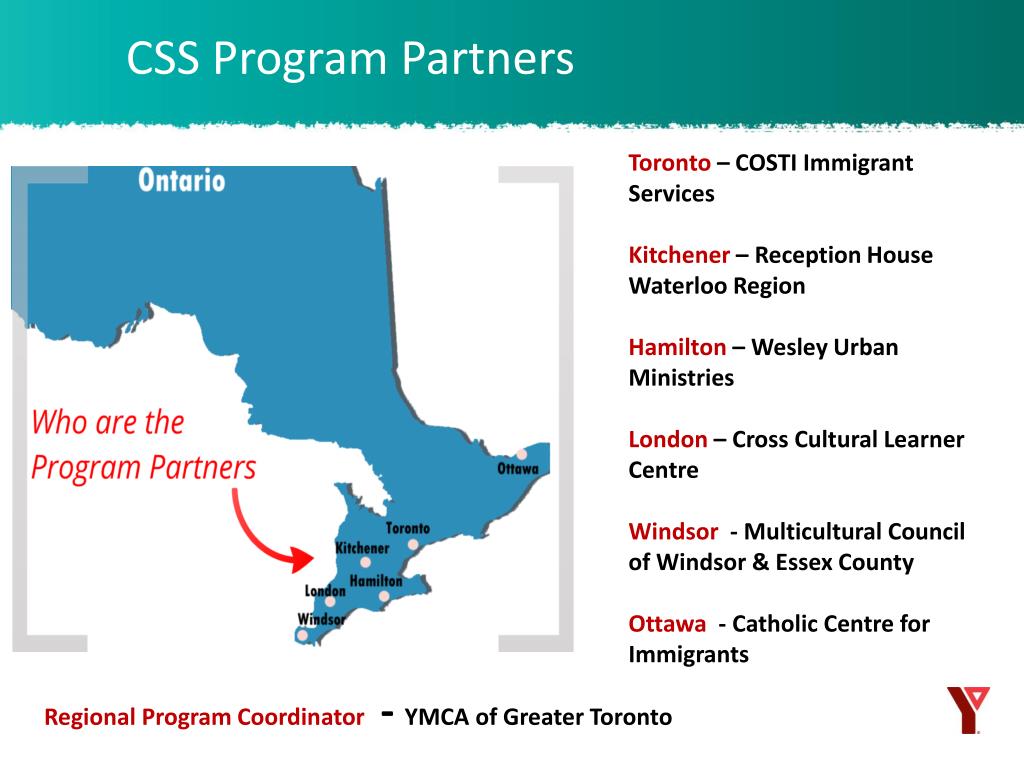 CSS Program Partners

Ontario

Who are the Program Partners

Ottawa

Toronto

Kitchener

Hamilton

London

Windsor

Toronto – COSTI Immigrant Services

Kitchener – Reception House Waterloo Region

Hamilton – Wesley Urban Ministries

London – Cross Cultural Learner Centre

Windsor - Multicultural Council of Windsor & Essex County

Ottawa - Catholic Centre for Immigrants

Regional Program Coordinator - YMCA of Greater Toronto